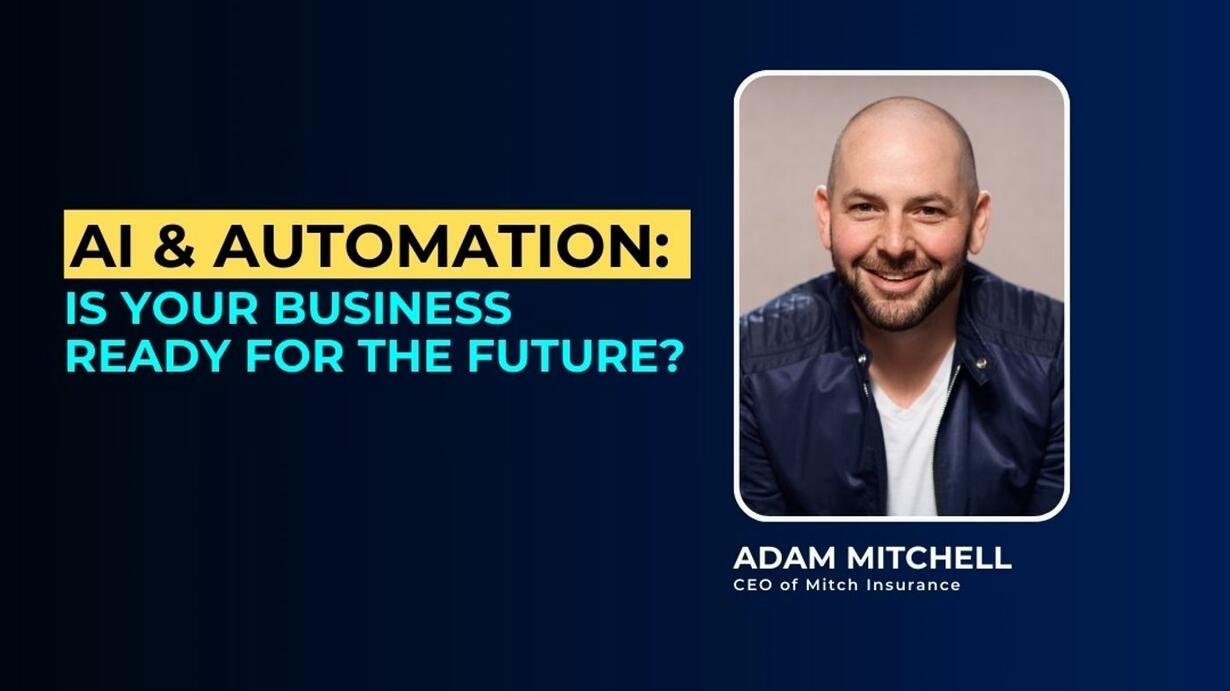 AI & AUTOMATION:
IS YOUR BUSINESS READY FOR THE FUTURE?

ADAM MITCHELL
CEO of Mitch Insurance